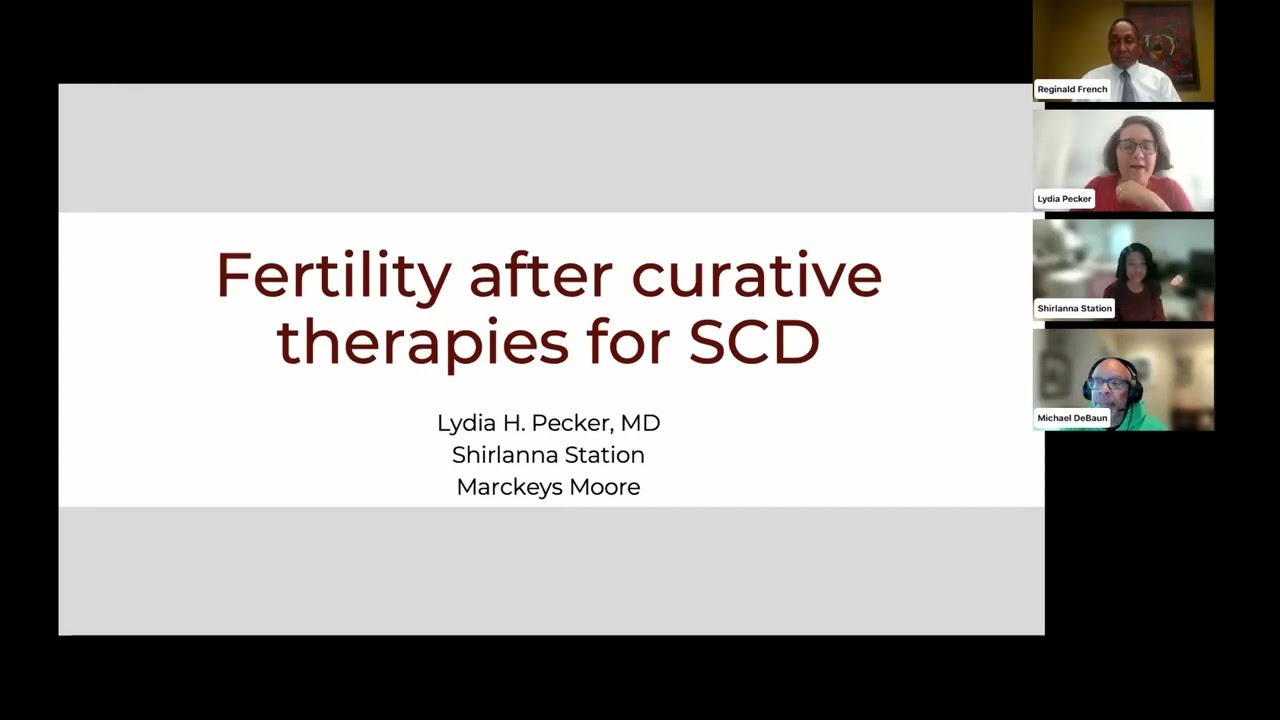 Fertility after curative therapies for SCD

Lydia H. Pecker, MD
Shirlanna Station
Marckeys Moore

Reginald French

Lydia Pecker

Shirlanna Station

Michael DeBaun